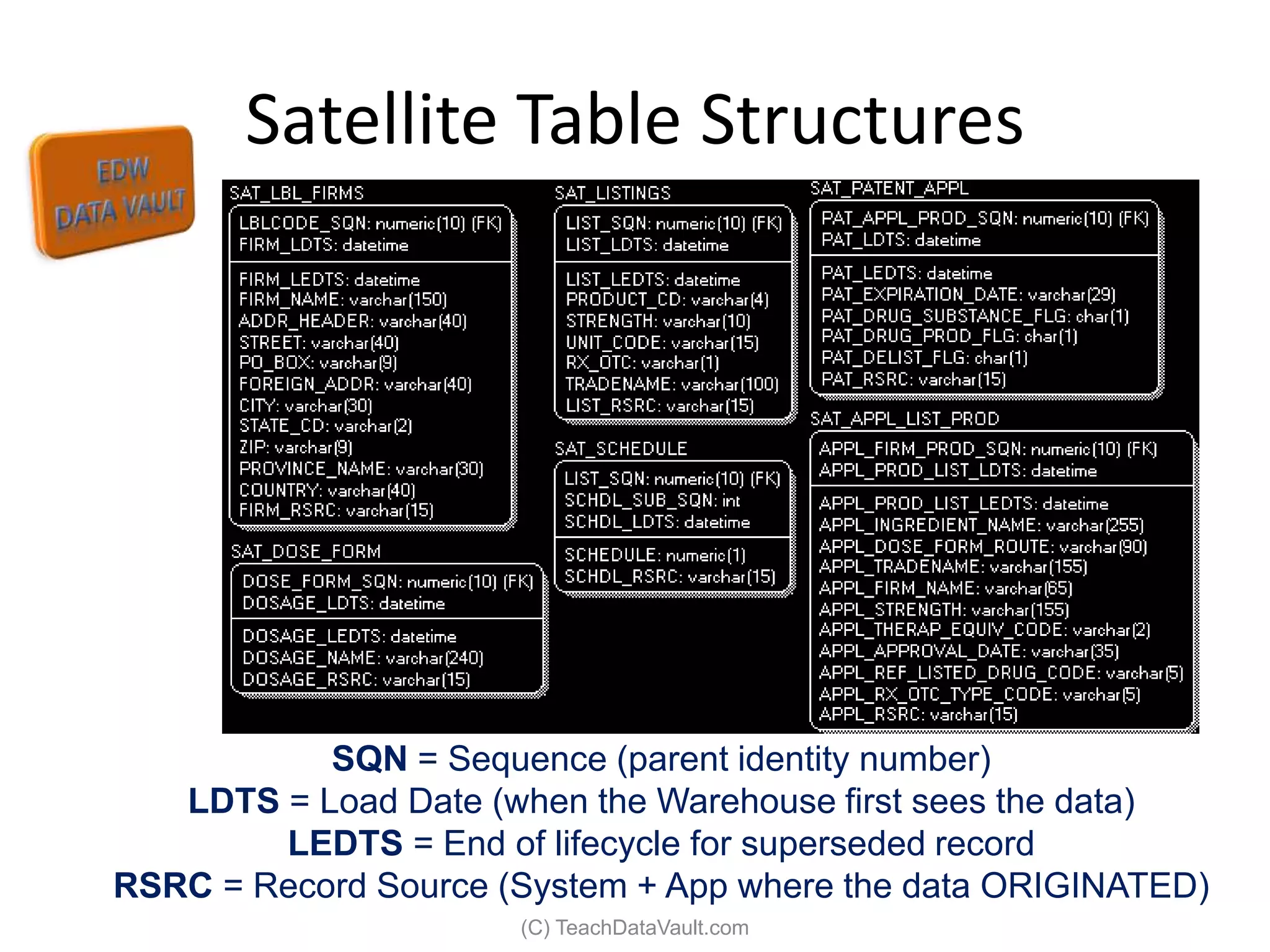 Satellite Table Structures

EDW DATA VAULT

SAT_LBL_FIRMS
LBLCODE_SQN: numeric(10) (FK)
FIRM_LDTS: datetime

FIRM_LEDTS: datetime
FIRM_NAME: varchar(150)
ADDR_HEADER: varchar(40)
STREET: varchar(40)
PO_BOX: varchar(9)
FOREIGN_ADDR: varchar(40)
CITY: varchar(30)
STATE_CD: varchar(2)
ZIP: varchar(9)
PROVINCE_NAME: varchar(30)
COUNTRY: varchar(40)
FIRM_RSRC: varchar(15)

SAT_DOSE_FORM
DOSE_FORM_SQN: numeric(10) (FK)
DOSAGE_LDTS: datetime

DOSAGE_LEDTS: datetime
DOSAGE_NAME: varchar(240)
DOSAGE_RSRC: varchar(15)

SAT_LISTINGS
LIST_SQN: numeric(10) (FK)
LIST_LDTS: datetime

LIST_LEDTS: datetime
PRODUCT_CD: varchar(4)
STRENGTH: varchar(10)
UNIT_CODE: varchar(15)
RX_OTC: varchar(1)
TRADENAME: varchar(100)
LIST_RSRC: varchar(15)

SAT_SCHEDULE
LIST_SQN: numeric(10) (FK)
SCHDL_SUB_SQN: int
SCHDL_LDTS: datetime

SCHEDULE: numeric(1)
SCHDL_RSRC: varchar(15)

SAT_PATENT_APPL
PAT_APPL_PROD_SQN: numeric(10) (FK)
PAT_LDTS: datetime

PAT_LEDTS: datetime
PAT_EXPIRATION_DATE: varchar(29)
PAT_DRUG_SUBSTANCE_FLG: char(1)
PAT_DRUG_PROD_FLG: char(1)
PAT_DELIST_FLG: char(1)
PAT_RSRC: varchar(15)

SAT_APPL_LIST_PROD
APPL_FIRM_PROD_SQN: numeric(10) (FK)
APPL_PROD_LIST_LDTS: datetime

APPL_PROD_LIST_LEDTS: datetime
APPL_INGREDIENT_NAME: varchar(255)
APPL_DOSE_FORM_ROUTE: varchar(90)
APPL_TRADENAME: varchar(155)
APPL_FIRM_NAME: varchar(65)
APPL_STRENGTH: varchar(155)
APPL_THERAP_EQUIV_CODE: varchar(2)
APPL_APPROVAL_DATE: varchar(35)
APPL_REF_LISTED_DRUG_CODE: varchar(5)
APPL_RX_OTC_TYPE_CODE: varchar(5)
APPL_RSRC: varchar(15)

SQN = Sequence (parent identity number)
LDTS = Load Date (when the Warehouse first sees the data)
LEDTS = End of lifecycle for superseded record
RSRC = Record Source (System + App where the data ORIGINATED)

(C) TeachDataVault.com